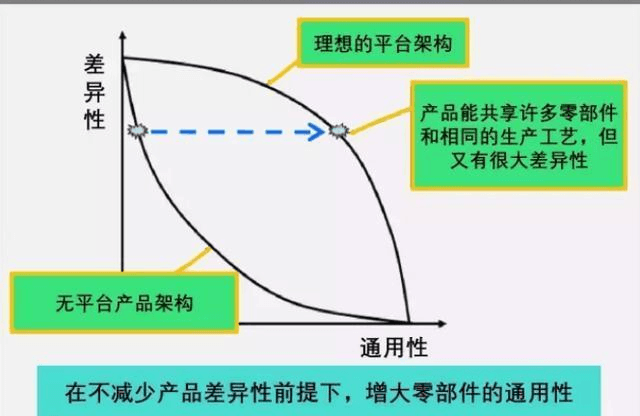 差异性

理想的平台架构

产品能共享许多零部件和相同的生产工艺，但又有很大差异性

无平台产品架构

通用性

在不减少产品差异性前提下，增大零部件的通用性